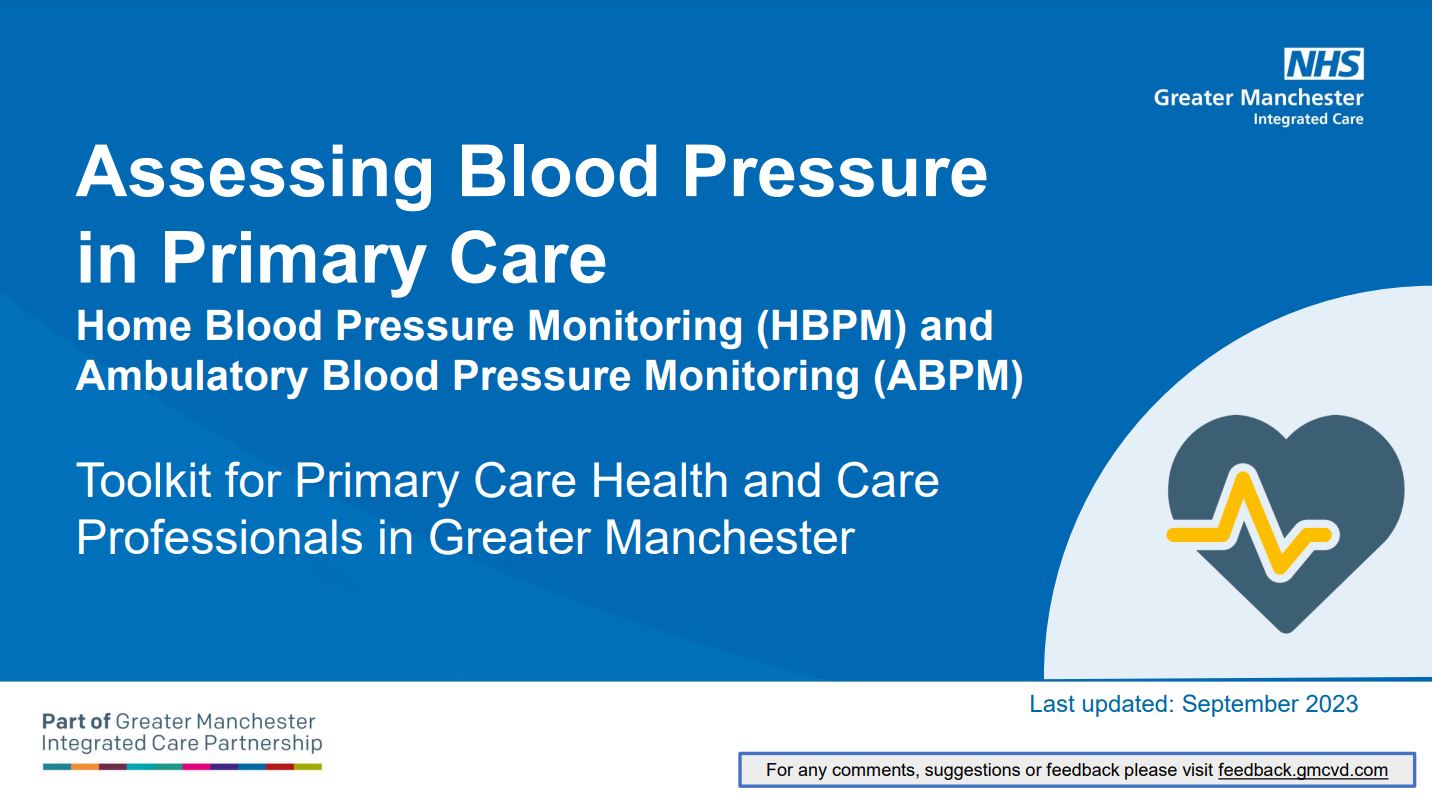 NHS
Greater Manchester
Integrated Care

Assessing Blood Pressure in Primary Care
Home Blood Pressure Monitoring (HBPM) and Ambulatory Blood Pressure Monitoring (ABPM)

Toolkit for Primary Care Health and Care Professionals in Greater Manchester

Last updated: September 2023

Part of Greater Manchester Integrated Care Partnership

For any comments, suggestions or feedback please visit feedback.gmcvd.com